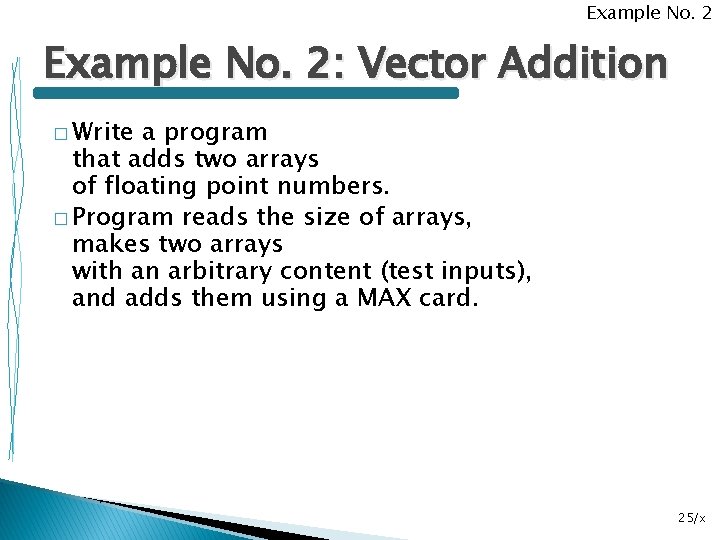 Example No. 2

Example No. 2: Vector Addition

□ Write a program that adds two arrays of floating point numbers.

□ Program reads the size of arrays, makes two arrays with an arbitrary content (test inputs), and adds them using a MAX card.

25/x